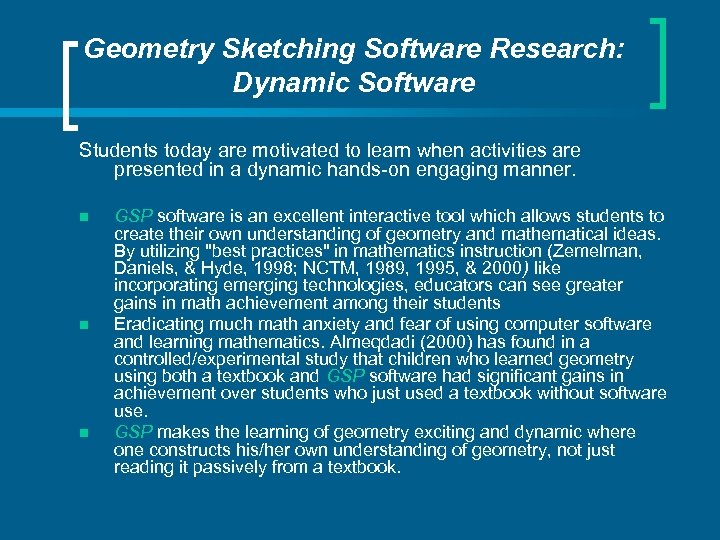 Geometry Sketching Software Research: Dynamic Software

Students today are motivated to learn when activities are presented in a dynamic hands-on engaging manner.

GSP software is an excellent interactive tool which allows students to create their own understanding of geometry and mathematical ideas. By utilizing "best practices" in mathematics instruction (Zemelman, Daniels, & Hyde, 1998; NCTM, 1989, 1995, & 2000) like incorporating emerging technologies, educators can see greater gains in math achievement among their students

Eradicating much math anxiety and fear of using computer software and learning mathematics. Almeqdadi (2000) has found in a controlled/experimental study that children who learned geometry using both a textbook and GSP software had significant gains in achievement over students who just used a textbook without software use.

GSP makes the learning of geometry exciting and dynamic where one constructs his/her own understanding of geometry, not just reading it passively from a textbook.